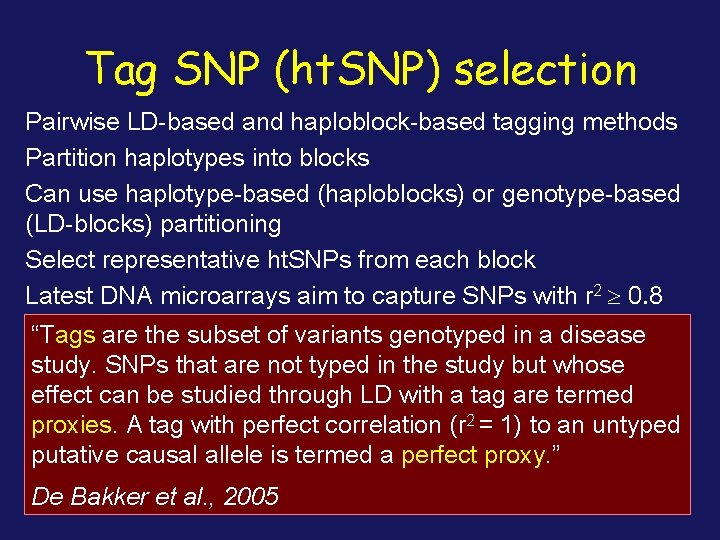 Tag SNP (htSNP) selection

Pairwise LD-based and haploblock-based tagging methods

Partition haplotypes into blocks

Can use haplotype-based (haploblocks) or genotype-based (LD-blocks) partitioning

Select representative htSNPs from each block

Latest DNA microarrays aim to capture SNPs with $r^2 \geq 0.8$

“Tags are the subset of variants genotyped in a disease study. SNPs that are not typed in the study but whose effect can be studied through LD with a tag are termed proxies. A tag with perfect correlation ($r^2 = 1$) to an untyped putative causal allele is termed a perfect proxy.”

De Bakker et al., 2005